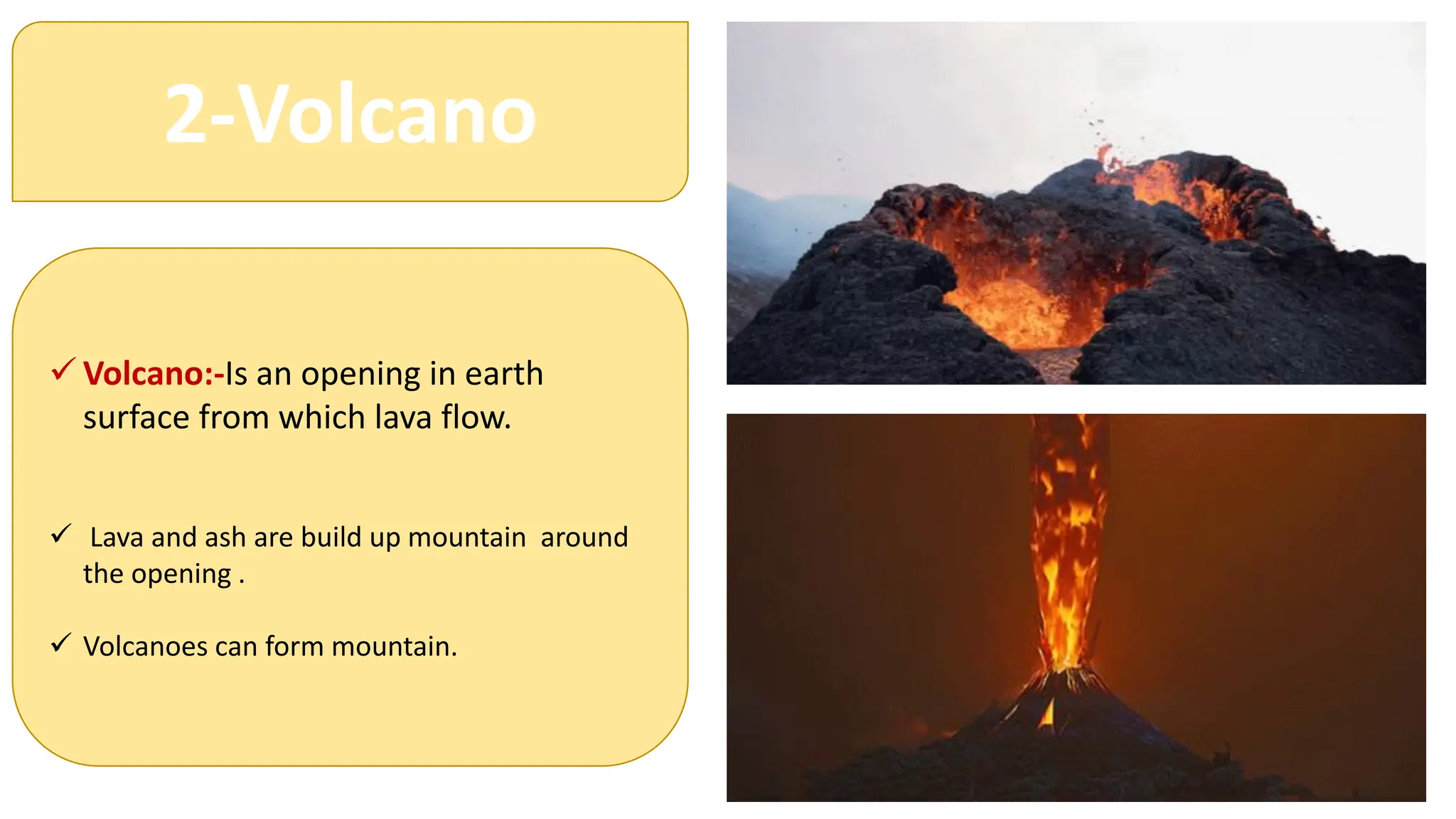 2-Volcano

✓ Volcano:-Is an opening in earth surface from which lava flow.

✓ Lava and ash are build up mountain around the opening .

✓ Volcanoes can form mountain.